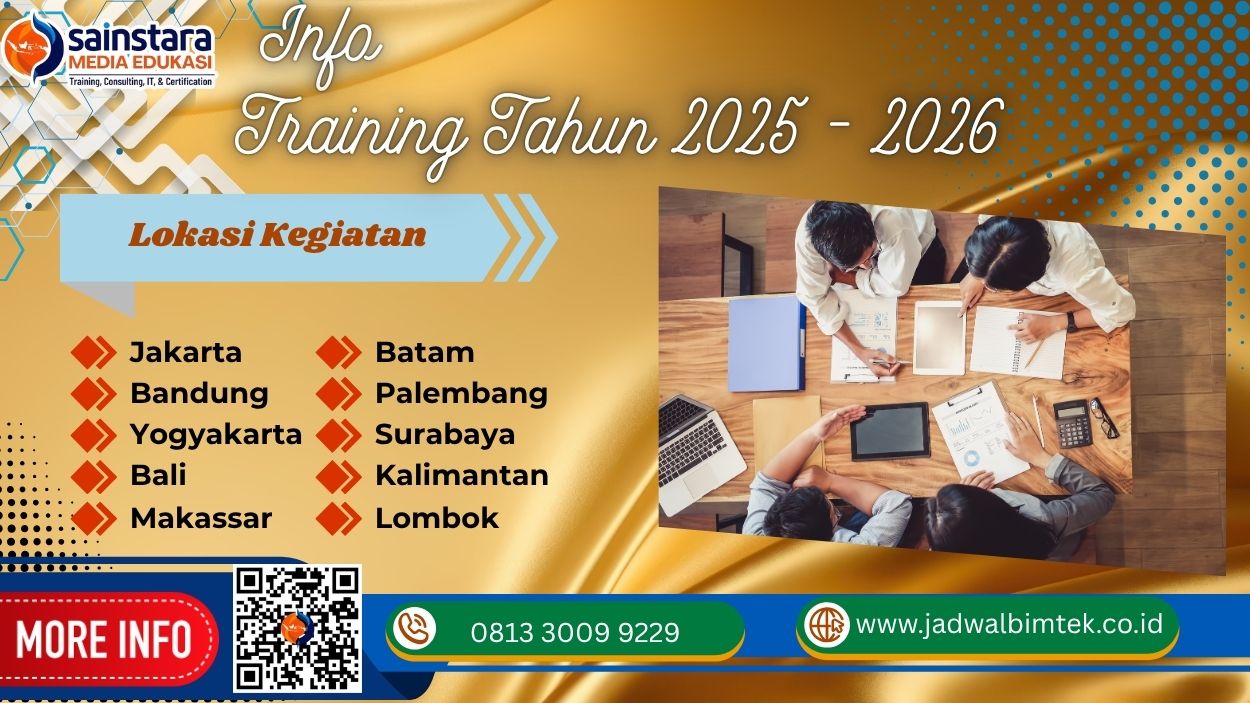 sainstara
MEDIA EDUKASI
Training, Consulting, IT, & Certification

Info
Training Tahun 2025 - 2026

Lokasi Kegiatan

Jakarta
Bandung
Yogyakarta
Bali
Makassar

Batam
Palembang
Surabaya
Kalimantan
Lombok

MORE INFO

0813 3009 9229

www.jadwalbimtek.co.id